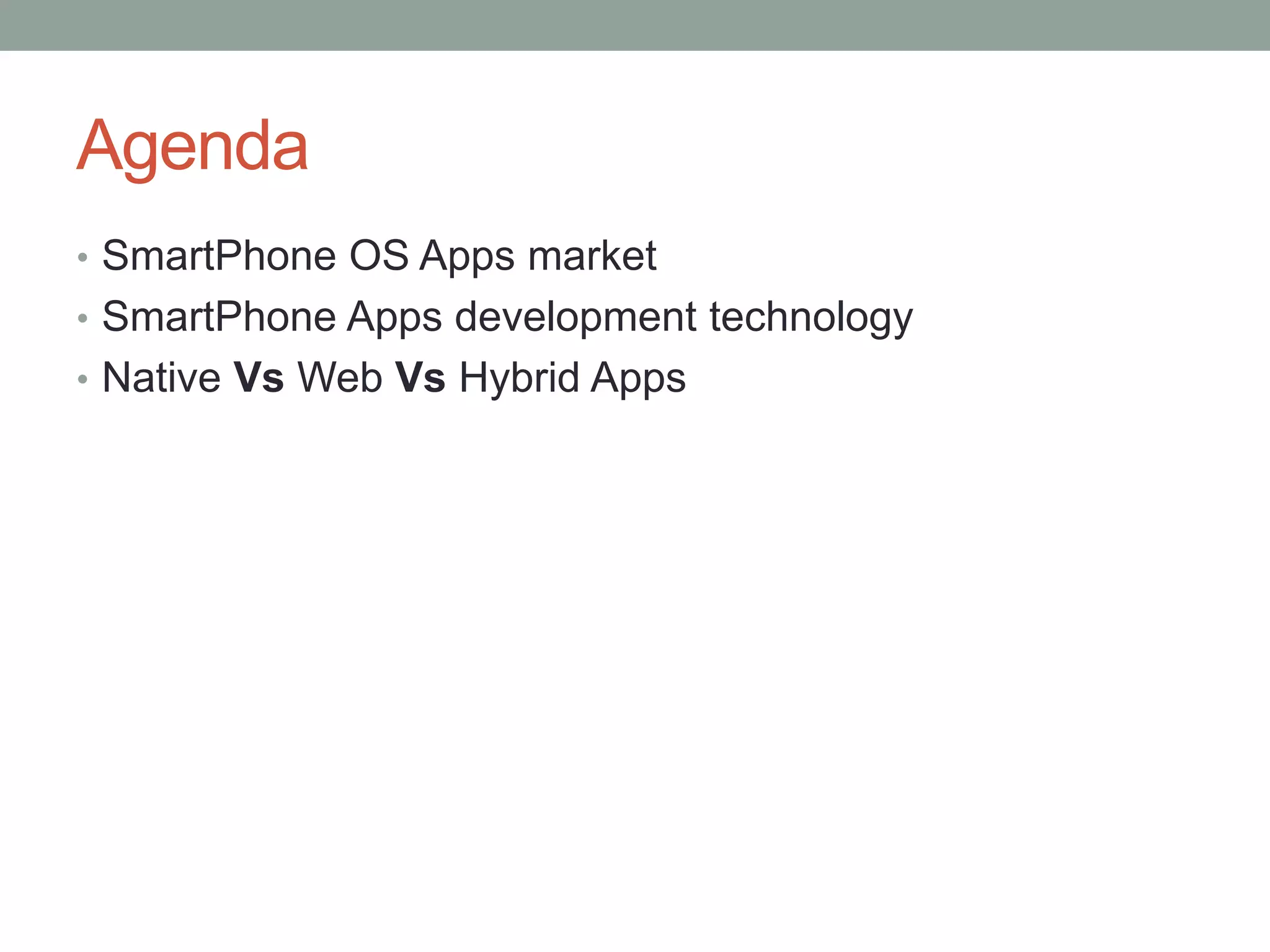 Agenda

• SmartPhone OS Apps market
• SmartPhone Apps development technology
• Native Vs Web Vs Hybrid Apps